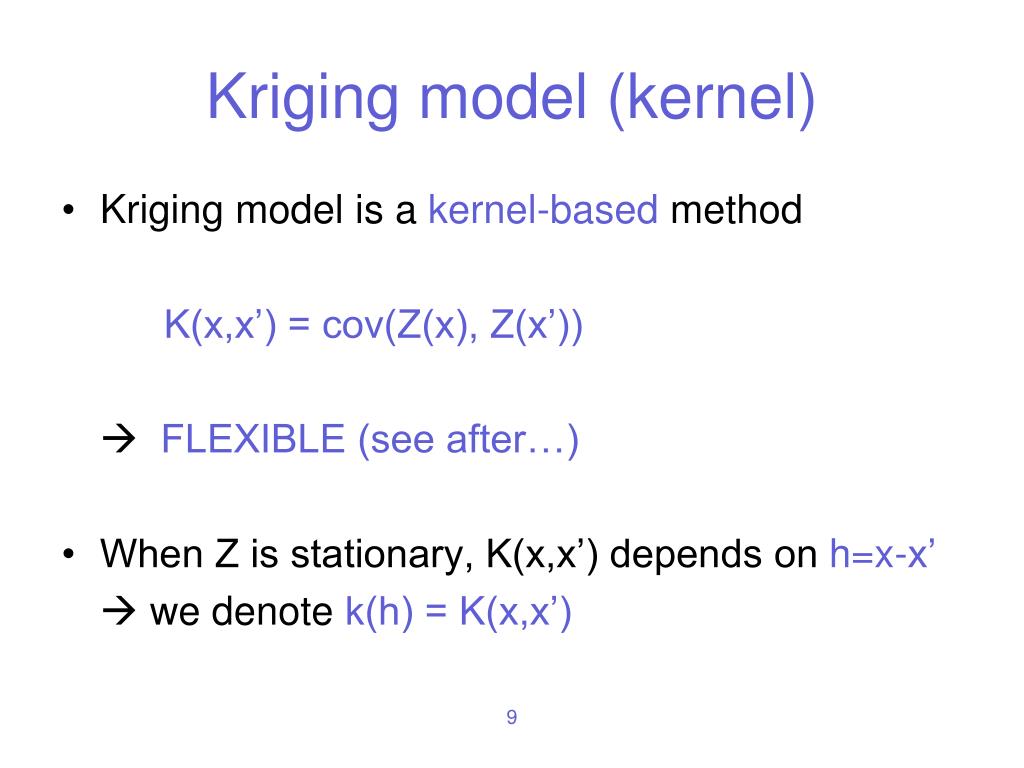 Kriging model (kernel)

• Kriging model is a kernel-based method

$K(x,x') = cov(Z(x), Z(x'))$

→ FLEXIBLE (see after…)

• When Z is stationary, $K(x,x')$ depends on $h=x-x'$
→ we denote $k(h) = K(x,x')$

9